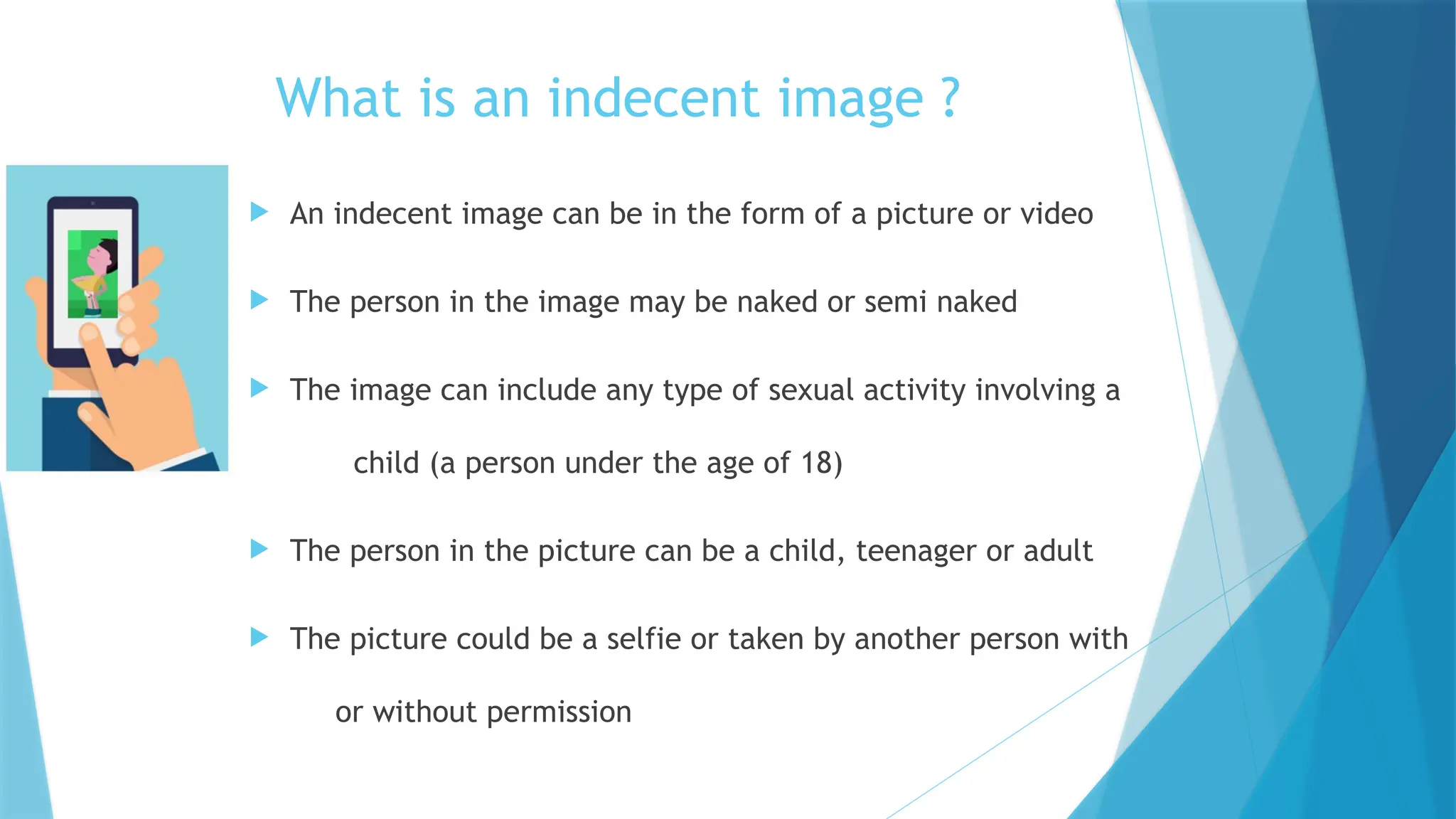 What is an indecent image ?

An indecent image can be in the form of a picture or video

The person in the image may be naked or semi naked

The image can include any type of sexual activity involving a child (a person under the age of 18)

The person in the picture can be a child, teenager or adult

The picture could be a selfie or taken by another person with or without permission